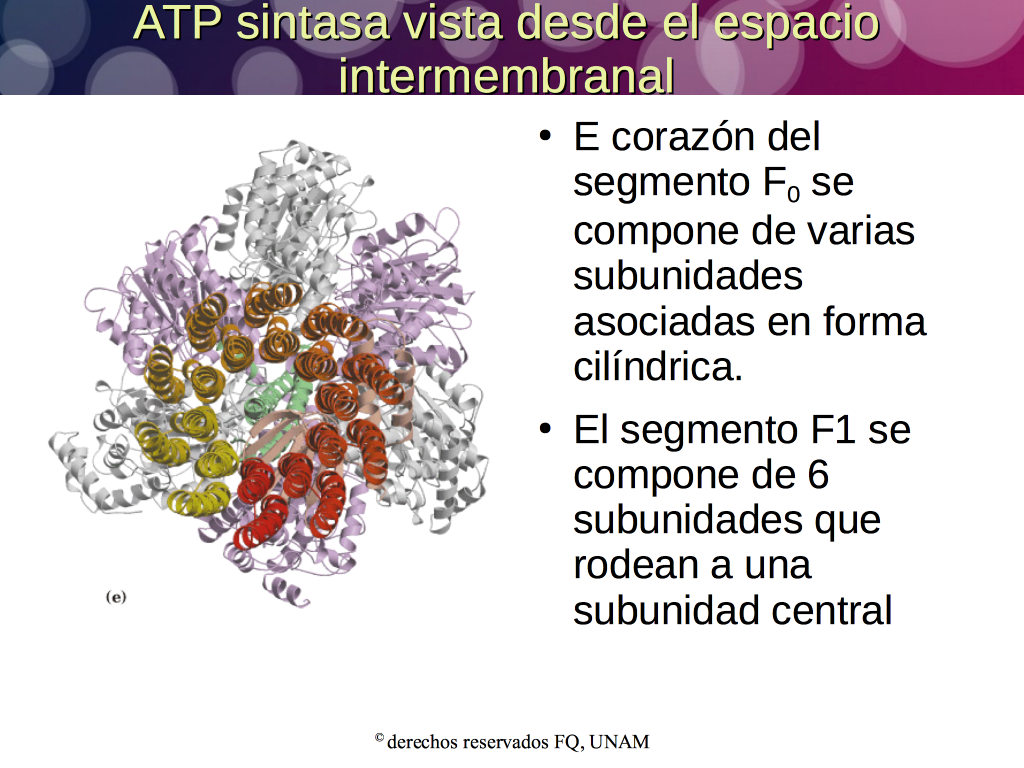 ATP sintasa vista desde el espacio intermembranal

(e)

• E corazón del segmento $F_0$ se compone de varias subunidades asociadas en forma cilíndrica.

• El segmento F1 se compone de 6 subunidades que rodean a una subunidad central

© derechos reservados FQ, UNAM